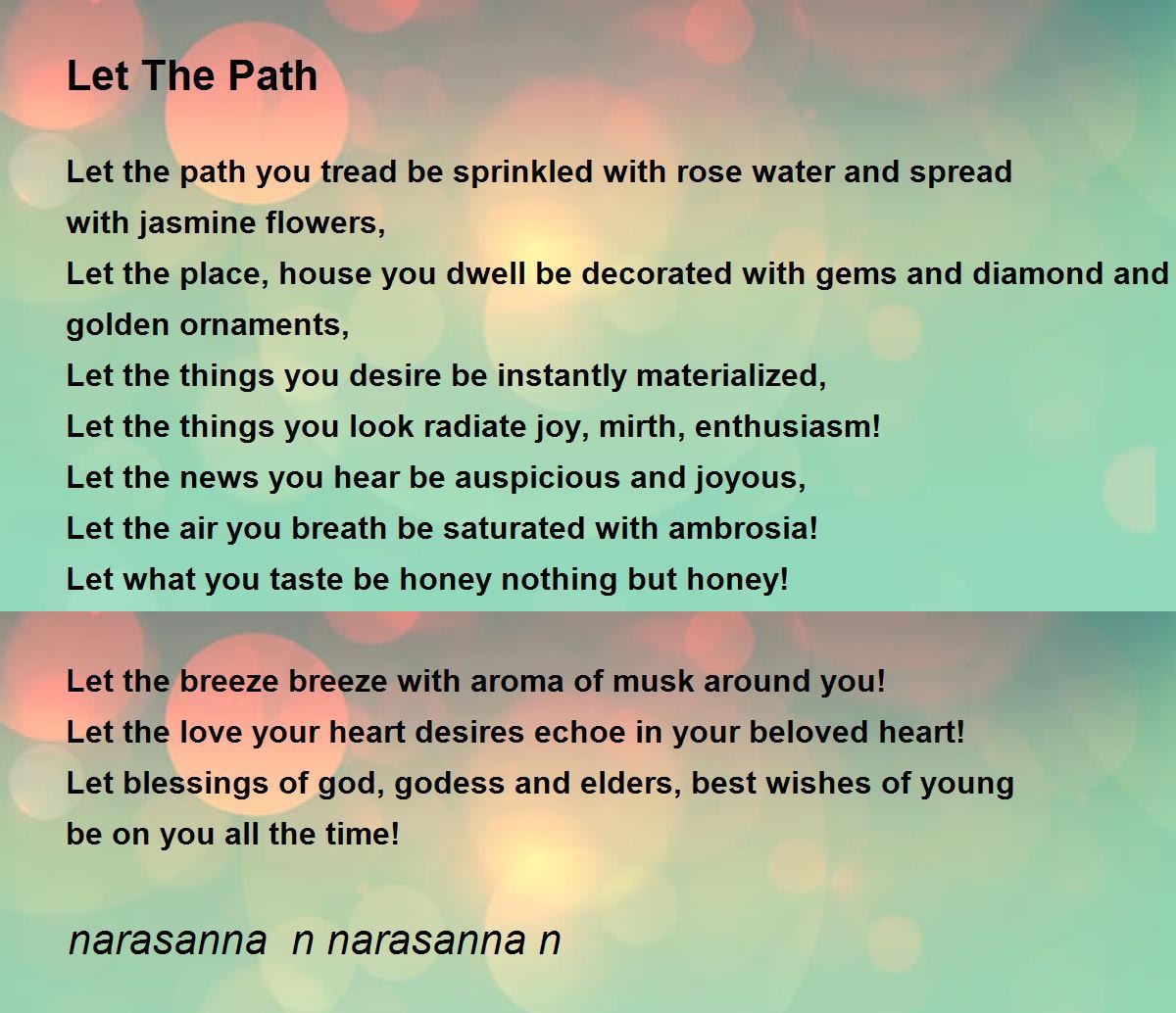 Let The Path

Let the path you tread be sprinkled with rose water and spread
with jasmine flowers,
Let the place, house you dwell be decorated with gems and diamond and
golden ornaments,
Let the things you desire be instantly materialized,
Let the things you look radiate joy, mirth, enthusiasm!
Let the news you hear be auspicious and joyous,
Let the air you breath be saturated with ambrosia!
Let what you taste be honey nothing but honey!

Let the breeze breeze with aroma of musk around you!
Let the love your heart desires echoe in your beloved heart!
Let blessings of god, godess and elders, best wishes of young
be on you all the time!

narasanna n narasanna n